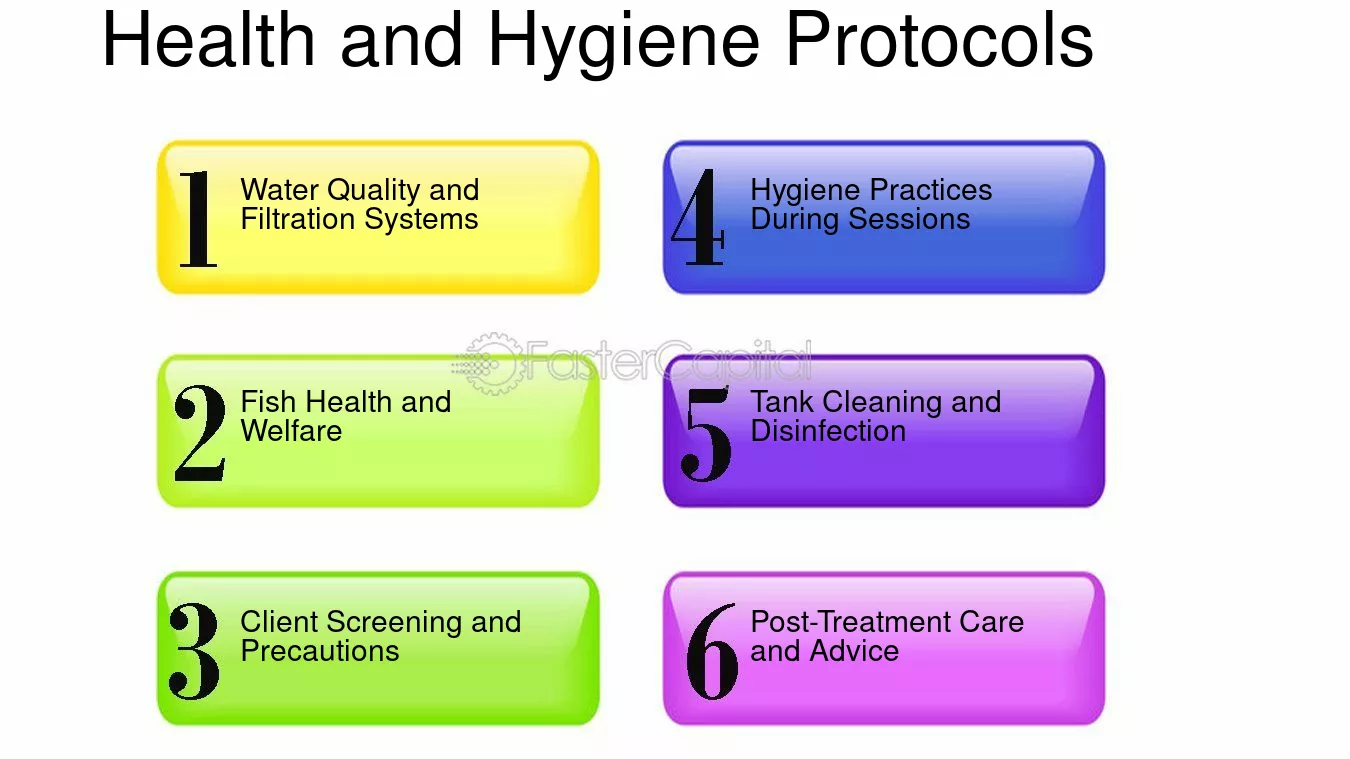 Health and Hygiene Protocols

1 Water Quality and Filtration Systems

2 Fish Health and Welfare

3 Client Screening and Precautions

4 Hygiene Practices During Sessions

5 Tank Cleaning and Disinfection

6 Post-Treatment Care and Advice

FasterCapital